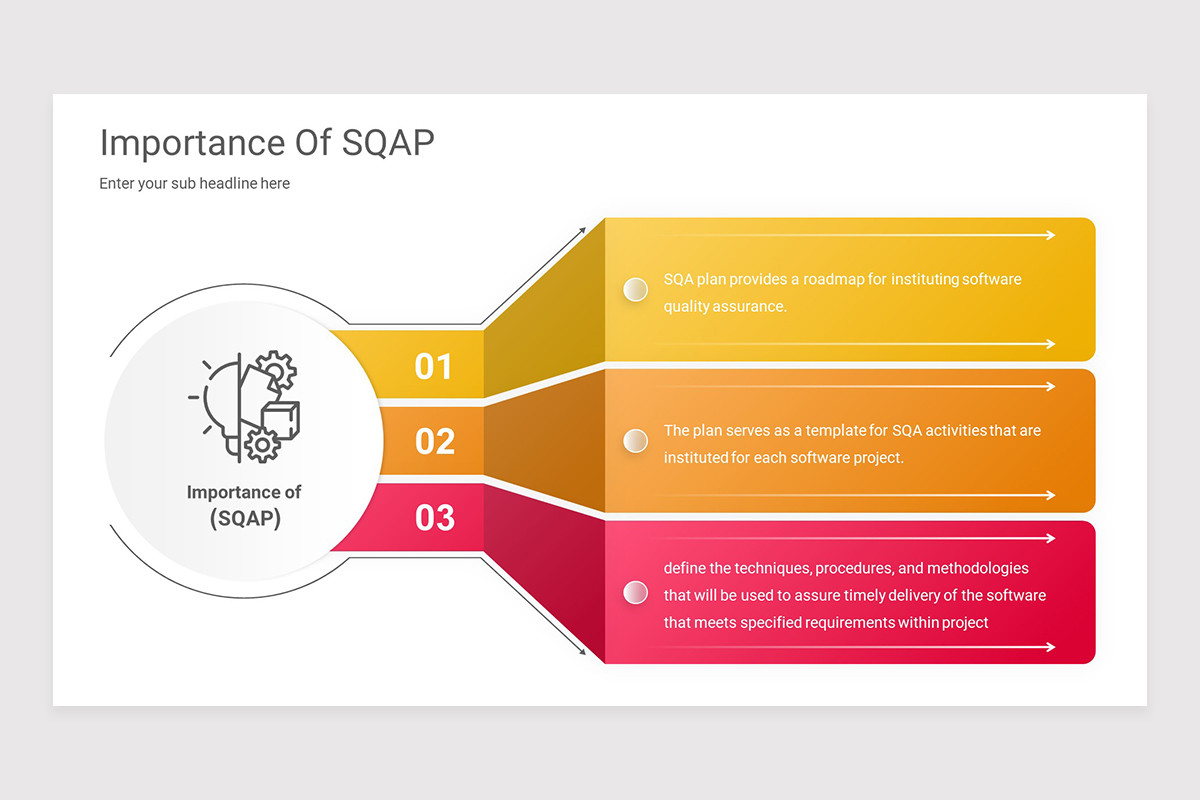 Importance Of SQAP

Enter your sub headline here

Importance of (SQAP)

01

02

03

SQA plan provides a roadmap for instituting software quality assurance.

The plan serves as a template for SQA activities that are instituted for each software project.

define the techniques, procedures, and methodologies that will be used to assure timely delivery of the software that meets specified requirements within project